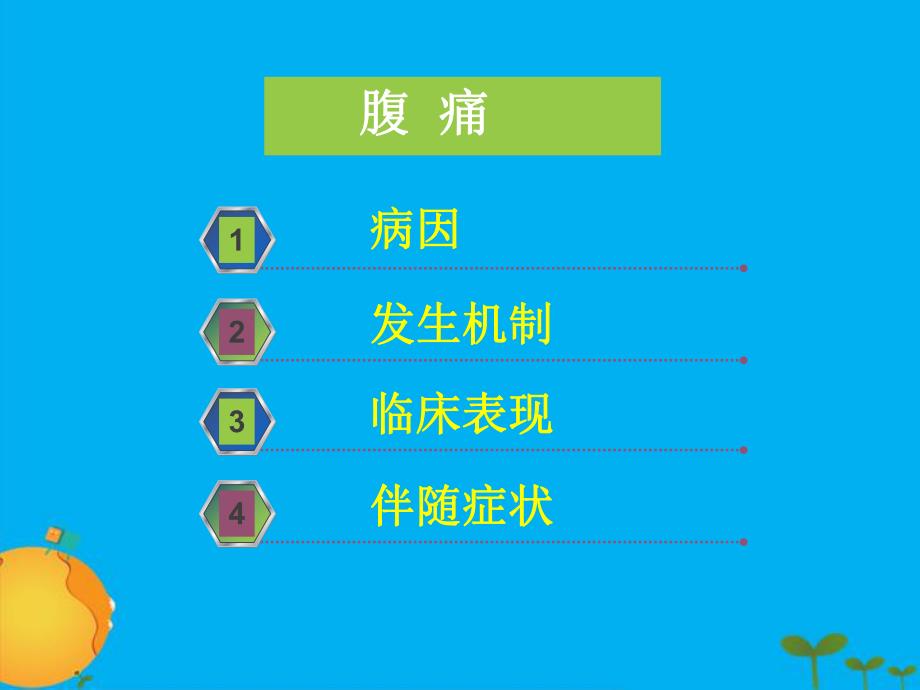 腹 痛

1 病因

2 发生机制

3 临床表现

4 伴随症状